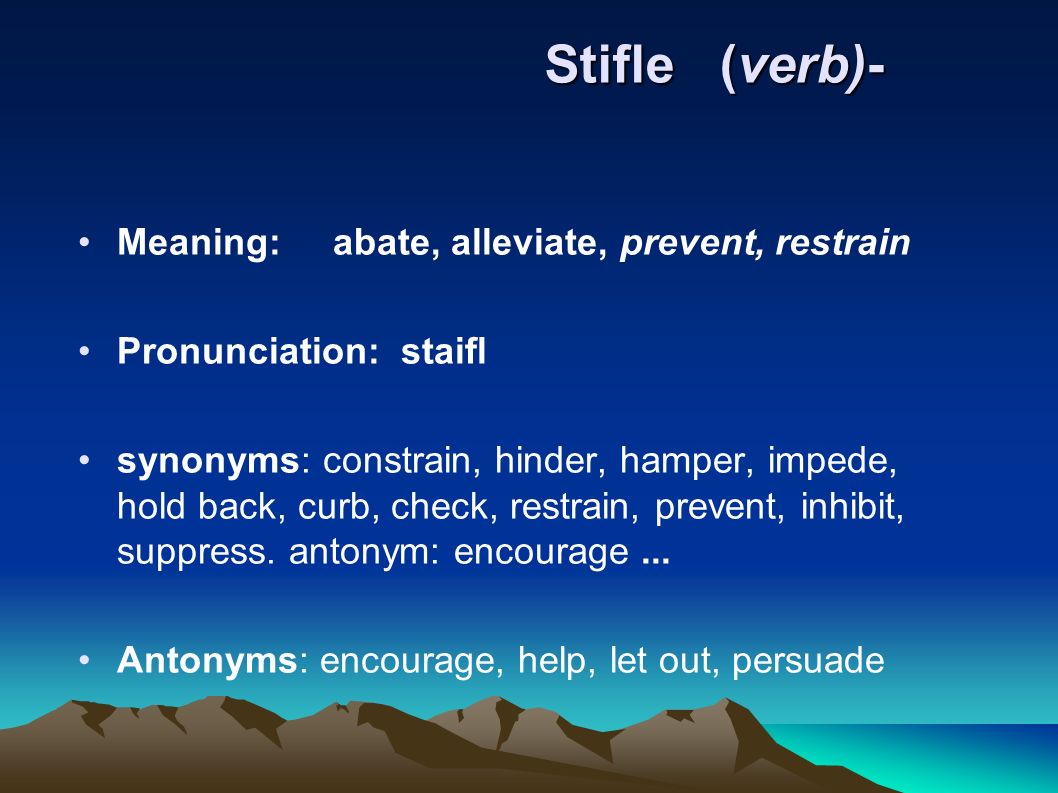 Stifle (verb)-

• Meaning: abate, alleviate, prevent, restrain

• Pronunciation: staifl

• synonyms: constrain, hinder, hamper, impede, hold back, curb, check, restrain, prevent, inhibit, suppress. antonym: encourage ...

• Antonyms: encourage, help, let out, persuade